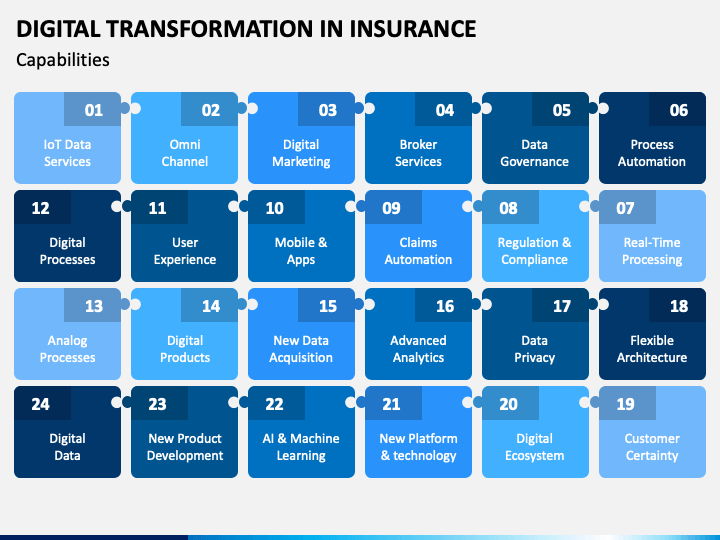 DIGITAL TRANSFORMATION IN INSURANCE

Capabilities

01
IoT Data Services

02
Omni Channel

03
Digital Marketing

04
Broker Services

05
Data Governance

06
Process Automation

12
Digital Processes

11
User Experience

10
Mobile & Apps

09
Claims Automation

08
Regulation & Compliance

07
Real-Time Processing

13
Analog Processes

14
Digital Products

15
New Data Acquisition

16
Advanced Analytics

17
Data Privacy

18
Flexible Architecture

24
Digital Data

23
New Product Development

22
AI & Machine Learning

21
New Platform & technology

20
Digital Ecosystem

19
Customer Certainty